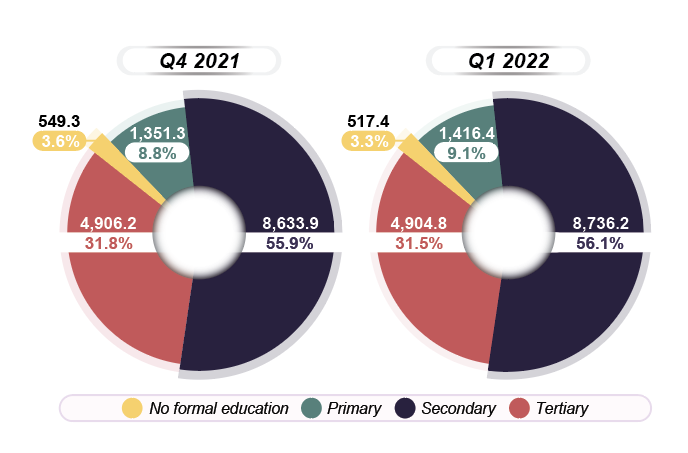 Q4 2021

549.3
3.6%
1,351.3
8.8%
4,906.2
31.8%
8,633.9
55.9%

Q1 2022

517.4
3.3%
1,416.4
9.1%
4,904.8
31.5%
8,736.2
56.1%

No formal education Primary Secondary Tertiary